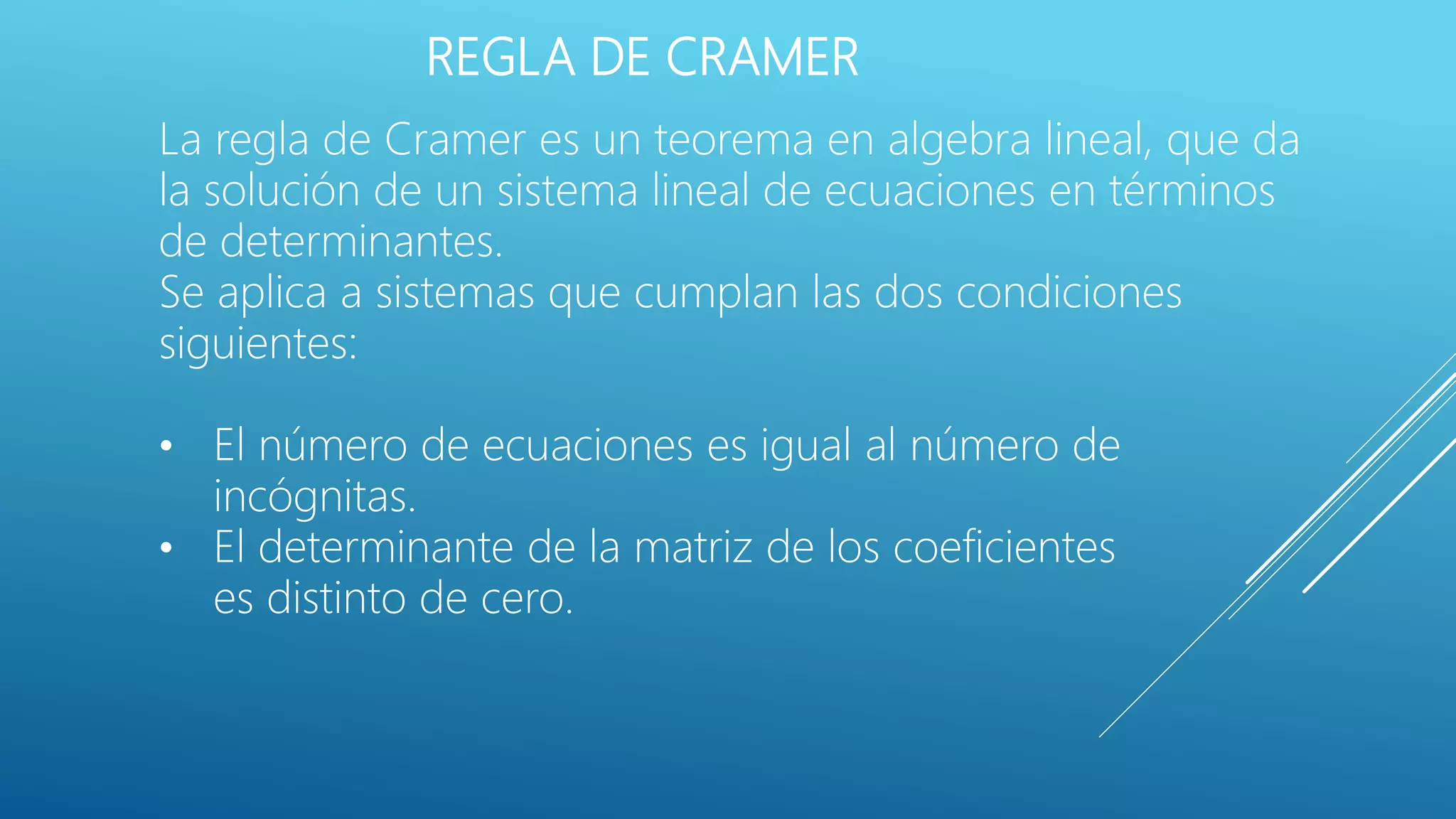 REGLA DE CRAMER

La regla de Cramer es un teorema en algebra lineal, que da la solución de un sistema lineal de ecuaciones en términos de determinantes.
Se aplica a sistemas que cumplan las dos condiciones siguientes:

• El número de ecuaciones es igual al número de incógnitas.
• El determinante de la matriz de los coeficientes es distinto de cero.